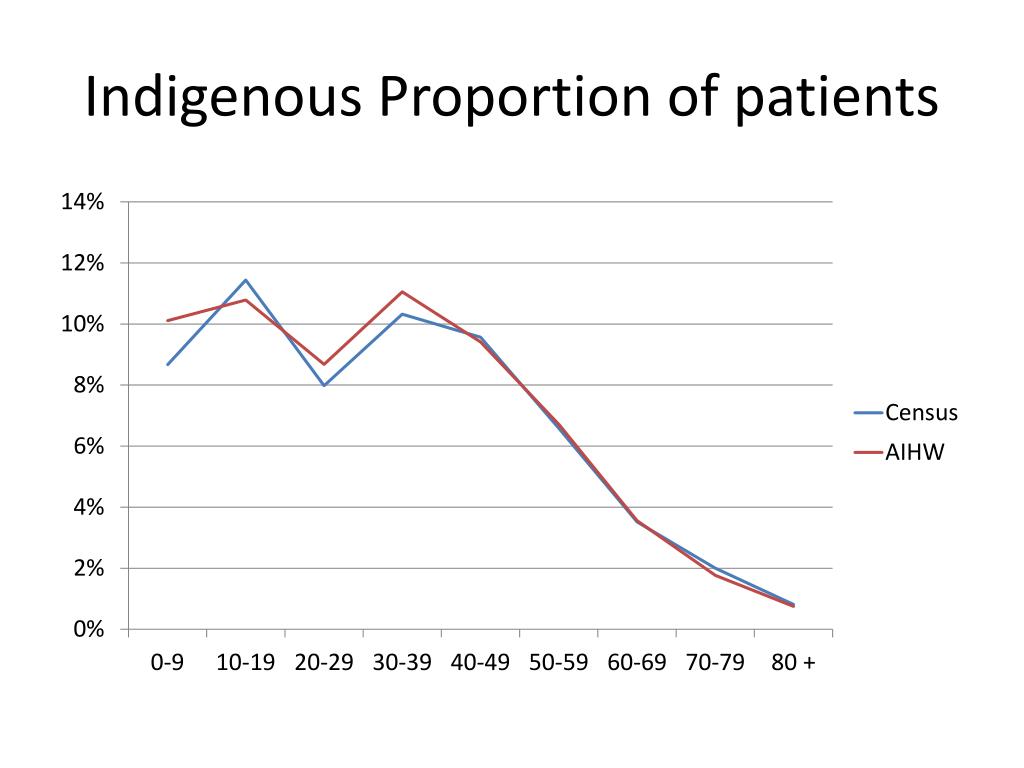 Indigenous Proportion of patients

14%
12%
10%
8%
6%
4%
2%
0%

0-9 10-19 20-29 30-39 40-49 50-59 60-69 70-79 80 +

Census
AIHW